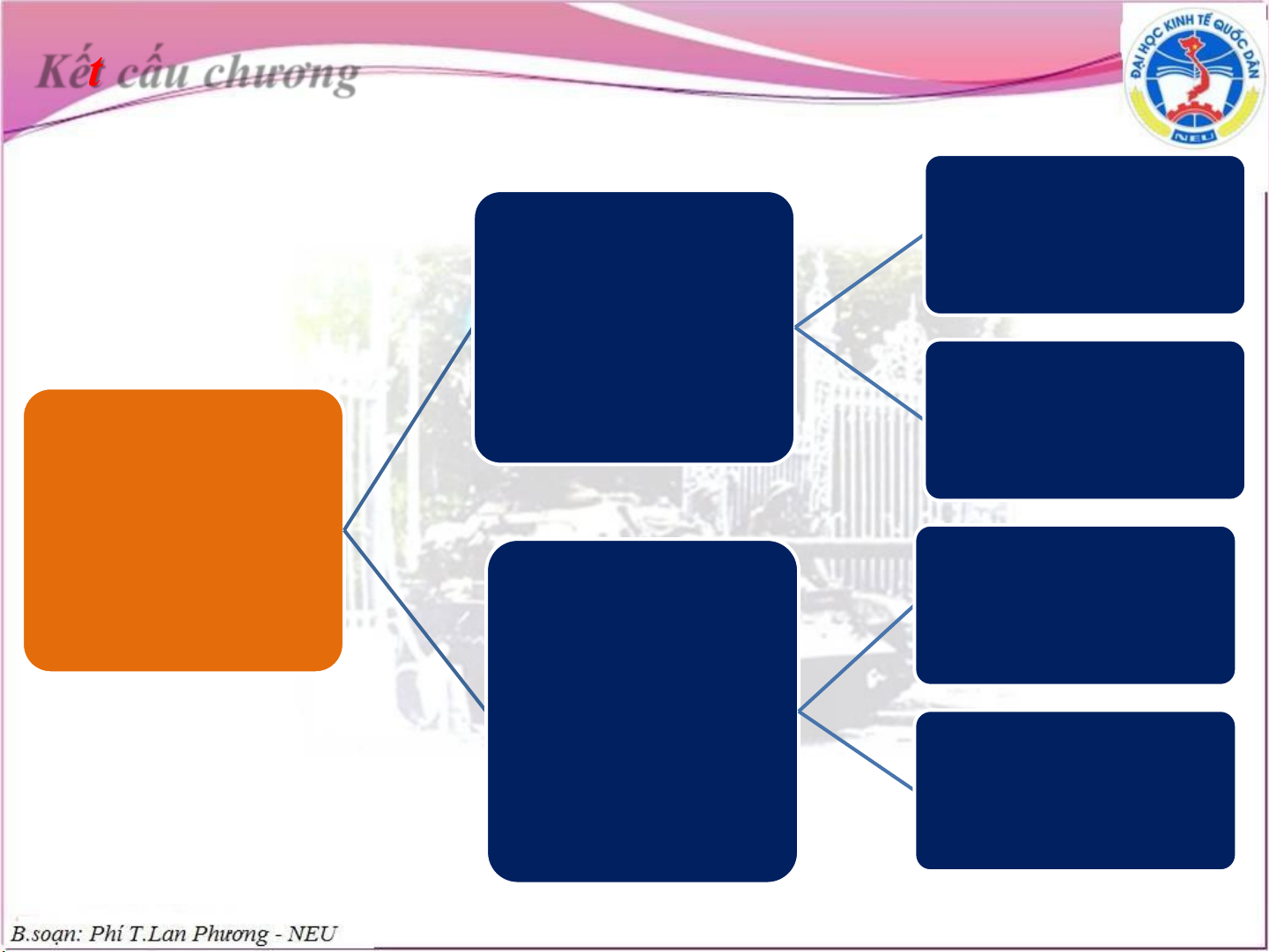 Kết cấu chương

ĐẠI HỌC KINH TẾ QUỐC DÂN
NEU

B.soạn: Phí T.Lan Phương - NEU